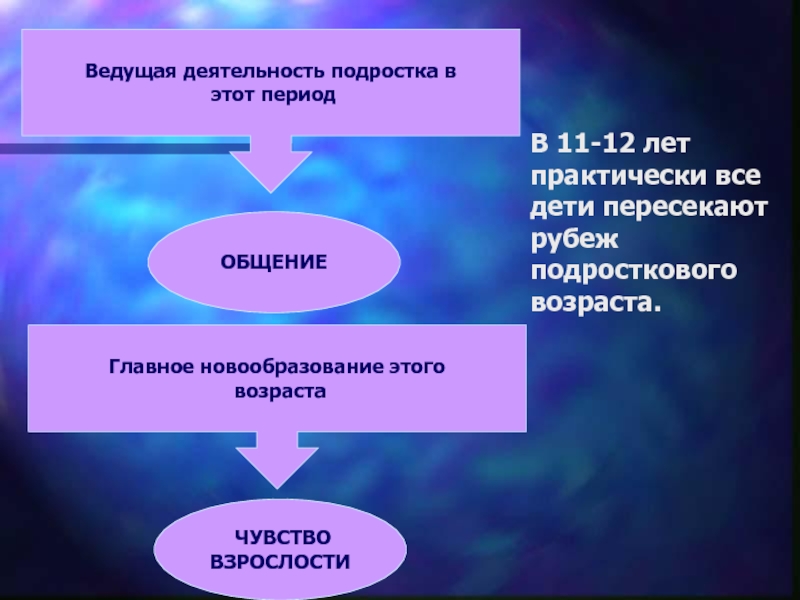 Ведущая деятельность подростка в этот период

ОБЩЕНИЕ

Главное новообразование этого возраста

ЧУВСТВО ВЗРОСЛОСТИ

В 11-12 лет практически все дети пересекают рубеж подросткового возраста.